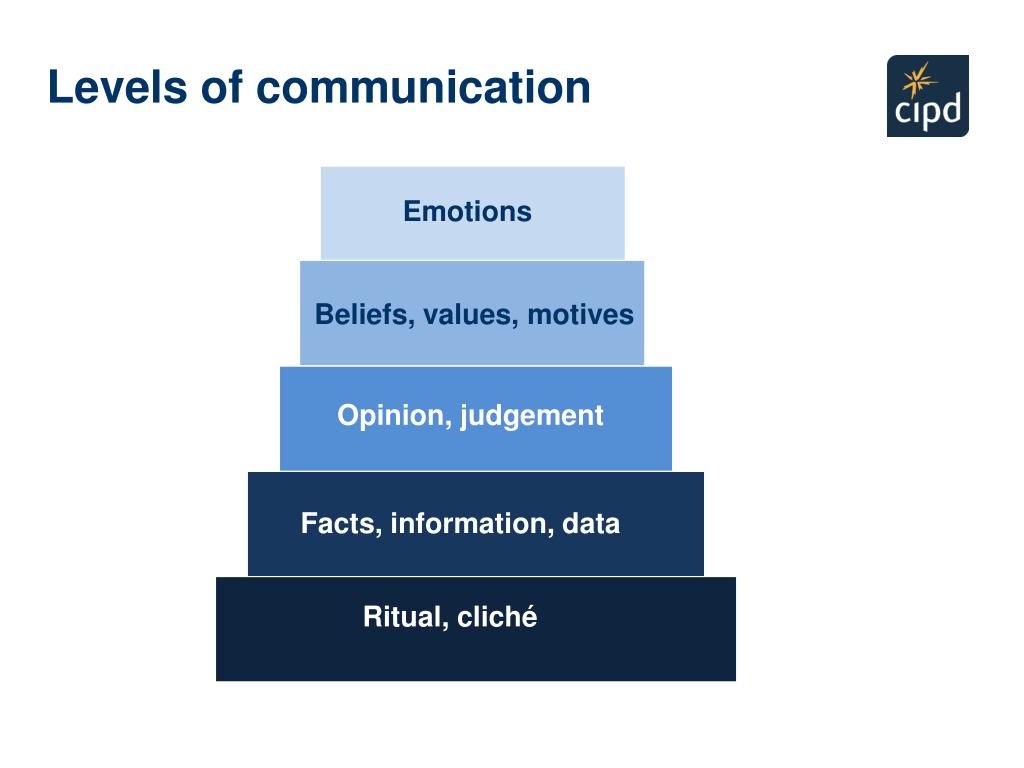 Levels of communication

cipd

Emotions

Beliefs, values, motives

Opinion, judgement

Facts, information, data

Ritual, cliché